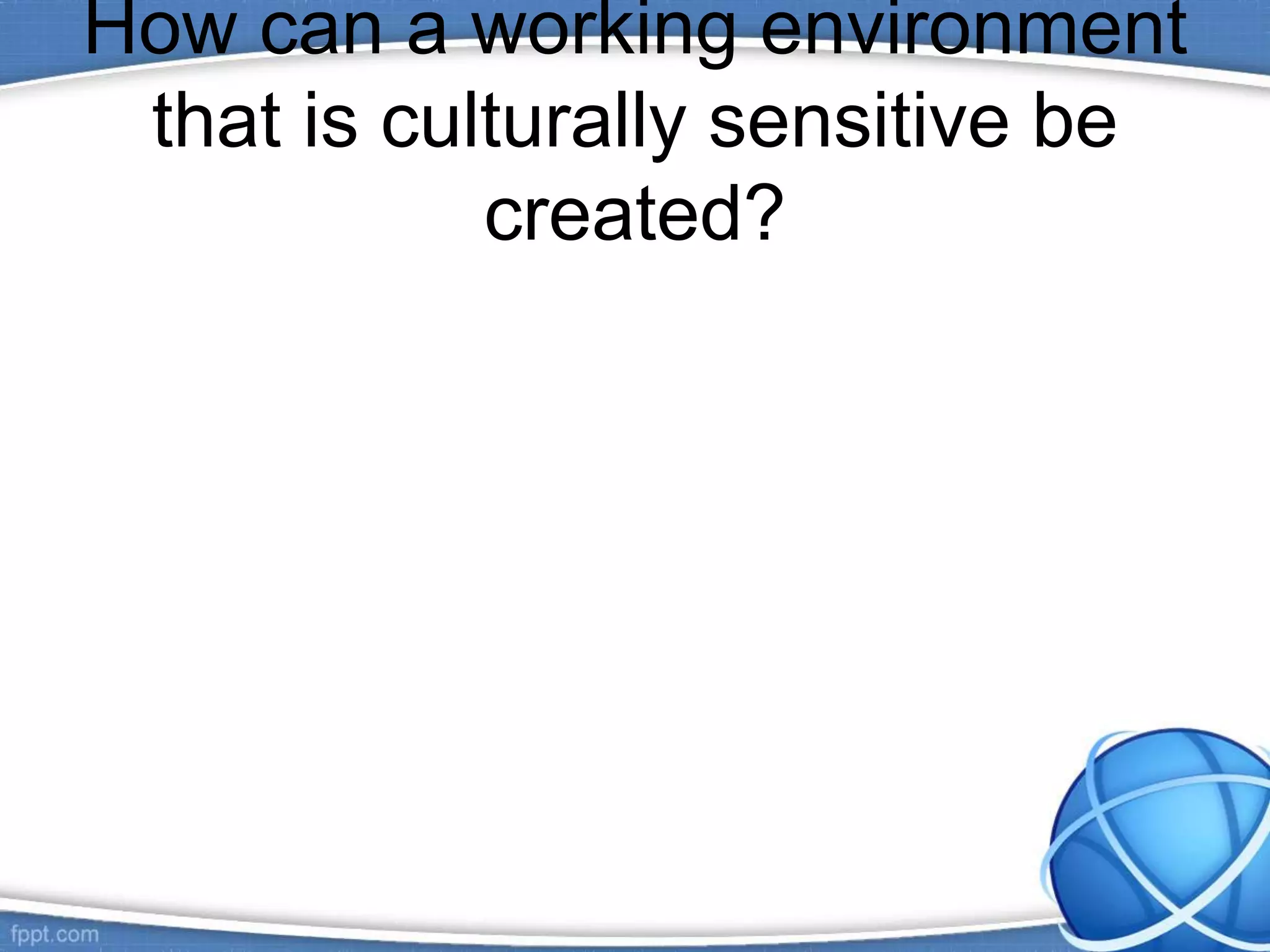 How can a working environment that is culturally sensitive be created?

fppt.com